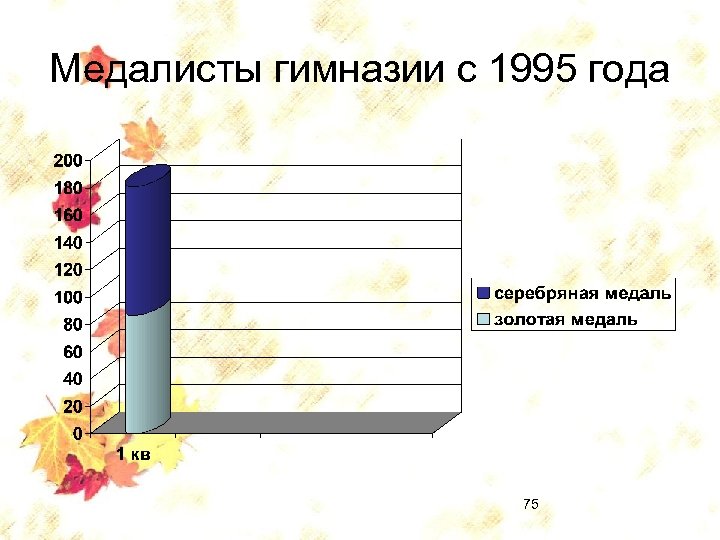 Медалисты гимназии с 1995 года

200
180
160
140
120
100
80
60
40
20
0

1 кв

серебряная медаль
золотая медаль

75